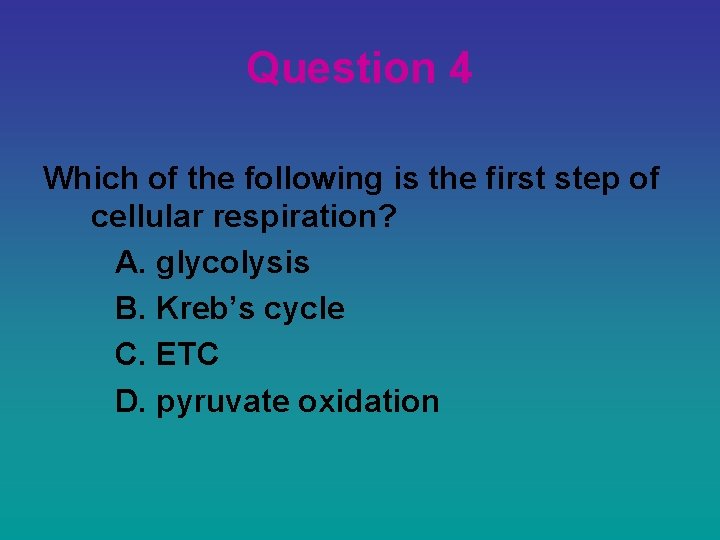 Question 4

Which of the following is the first step of cellular respiration?

A. glycolysis
B. Kreb’s cycle
C. ETC
D. pyruvate oxidation